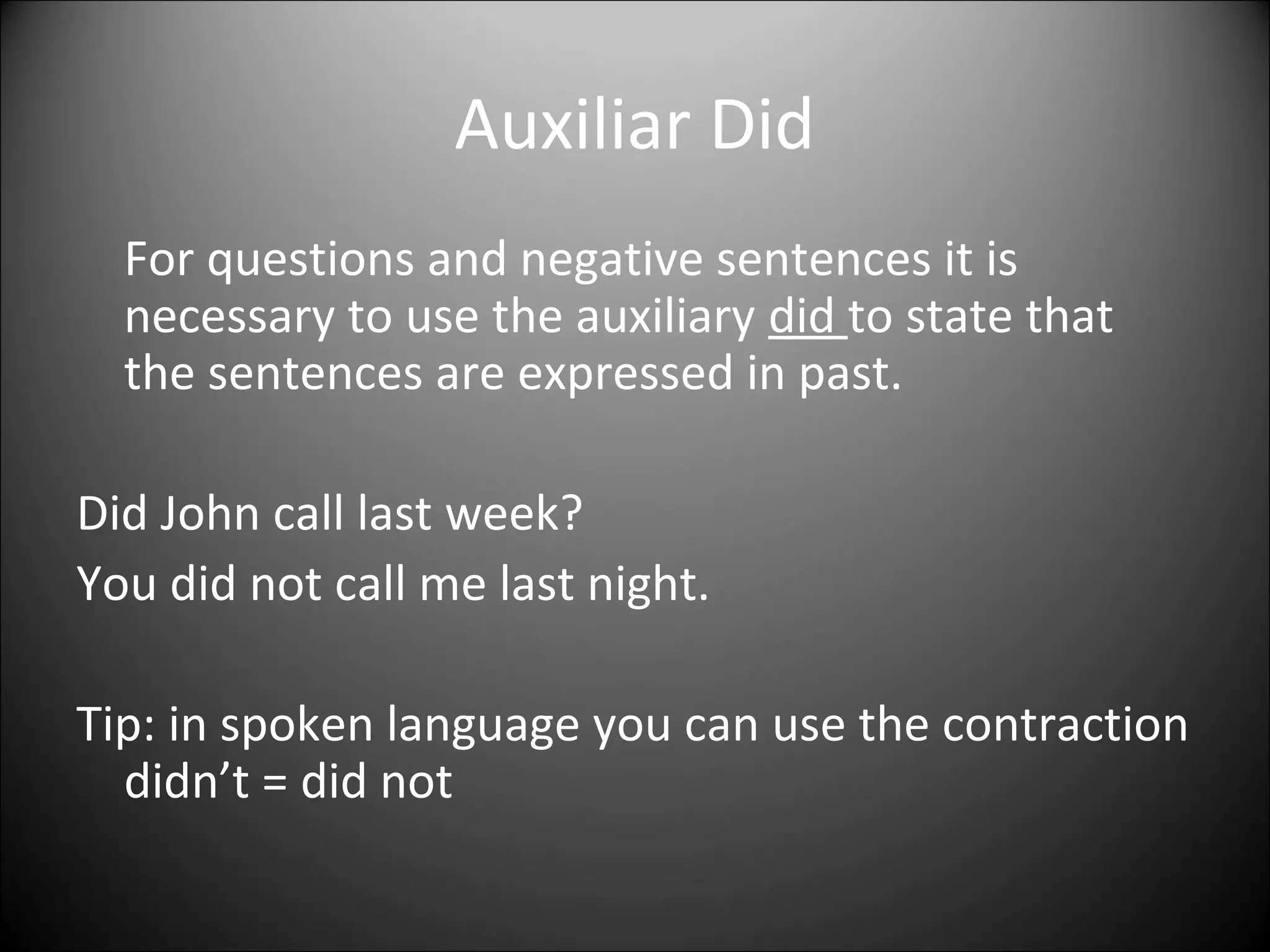 Auxiliar Did

For questions and negative sentences it is necessary to use the auxiliary did to state that the sentences are expressed in past.

Did John call last week?

You did not call me last night.

Tip: in spoken language you can use the contraction didn’t = did not